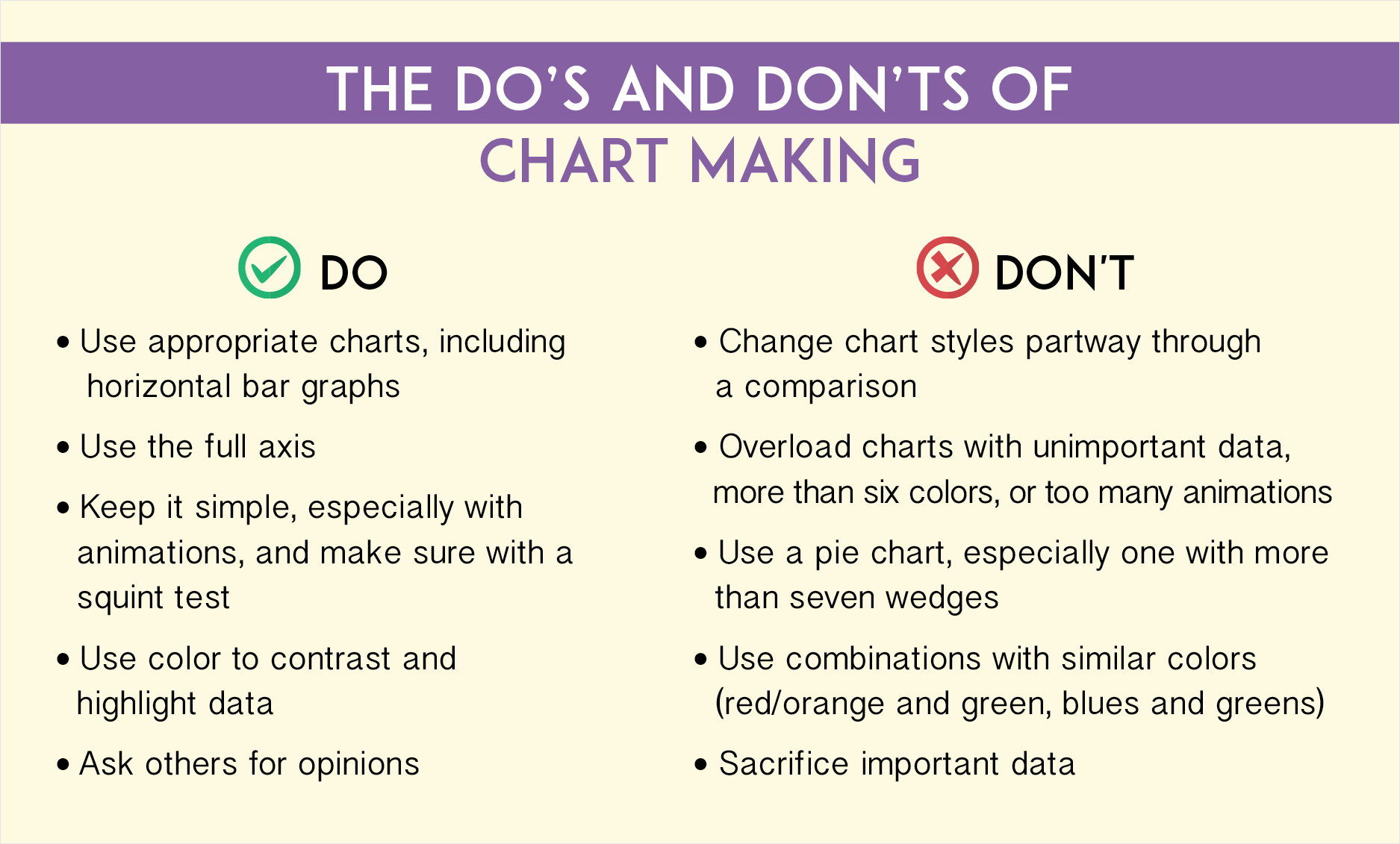 THE DO'S AND DON'TS OF
CHART MAKING

DO

• Use appropriate charts, including horizontal bar graphs

• Use the full axis

• Keep it simple, especially with animations, and make sure with a squint test

• Use color to contrast and highlight data

• Ask others for opinions

DON'T

• Change chart styles partway through a comparison

• Overload charts with unimportant data, more than six colors, or too many animations

• Use a pie chart, especially one with more than seven wedges

• Use combinations with similar colors (red/orange and green, blues and greens)

• Sacrifice important data